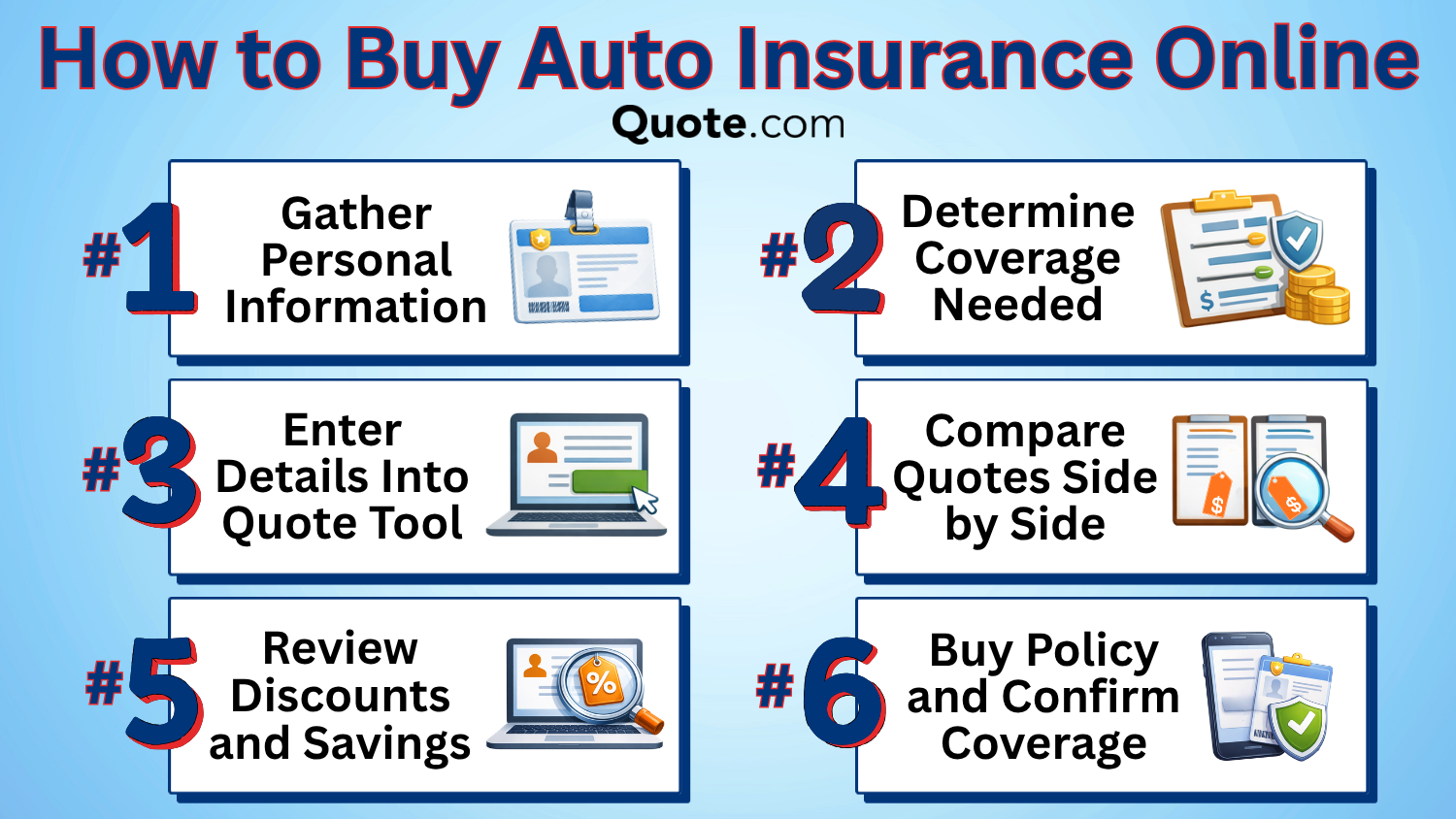 How to Buy Auto Insurance Online

Quote.com

#1 Gather Personal Information

#2 Determine Coverage Needed

#3 Enter Details Into Quote Tool

#4 Compare Quotes Side by Side

#5 Review Discounts and Savings

#6 Buy Policy and Confirm Coverage